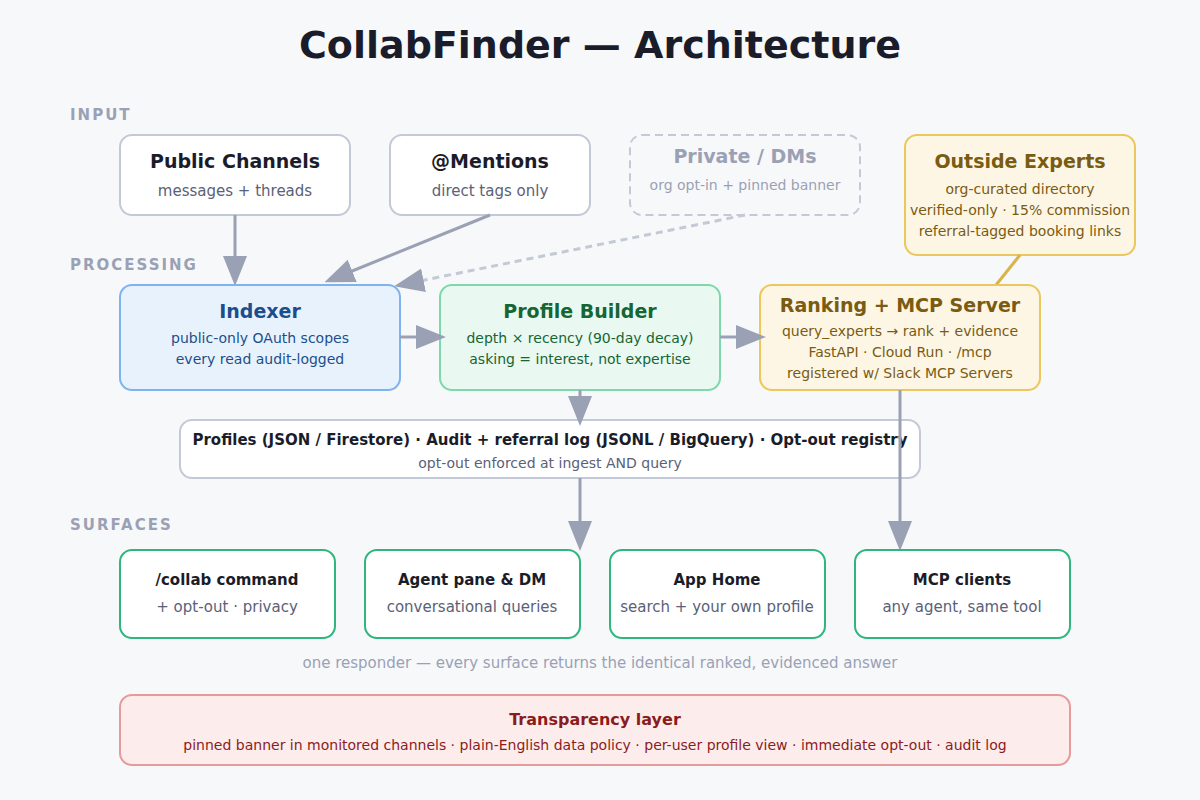 CollabFinder — Architecture

INPUT

Public Channels
messages + threads

@Mentions
direct tags only

Private / DMs
org opt-in + pinned banner

Outside Experts
org-curated directory
verified-only · 15% commission
referral-tagged booking links

PROCESSING

Indexer
public-only OAuth scopes
every read audit-logged

Profile Builder
depth × recency (90-day decay)
asking = interest, not expertise

Ranking + MCP Server
query_experts → rank + evidence
FastAPI · Cloud Run · /mcp
registered w/ Slack MCP Servers

Profiles (JSON / Firestore) · Audit + referral log (JSONL / BigQuery) · Opt-out registry
opt-out enforced at ingest AND query

SURFACES

/collab command
+ opt-out · privacy

Agent pane & DM
conversational queries

App Home
search + your own profile

MCP clients
any agent, same tool

one responder — every surface returns the identical ranked, evidenced answer

Transparency layer
pinned banner in monitored channels · plain-English data policy · per-user profile view · immediate opt-out · audit log